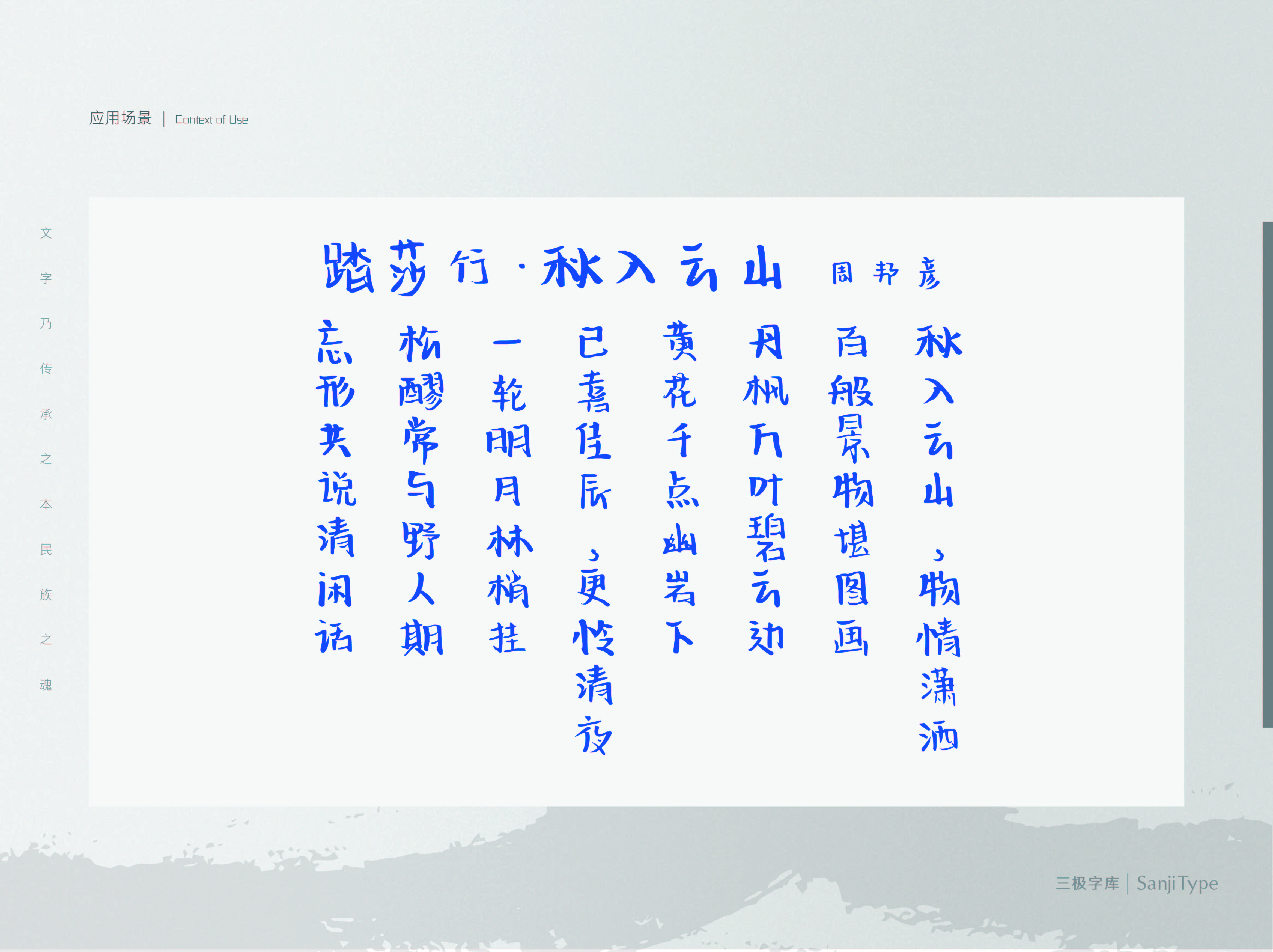 应用场景 | Context of Use

文字乃传承之本民族之魂

踏莎行·秋入云山 周邦彦

秋入云山，物情潇洒
百般景物堪图画
丹枫万叶碧云边
黄花千点幽岩下
已喜佳辰，更怜清夜
一轮明月林梢挂
松醪常与野人期
忘形共说清闲话

三极字库 | SanjiType